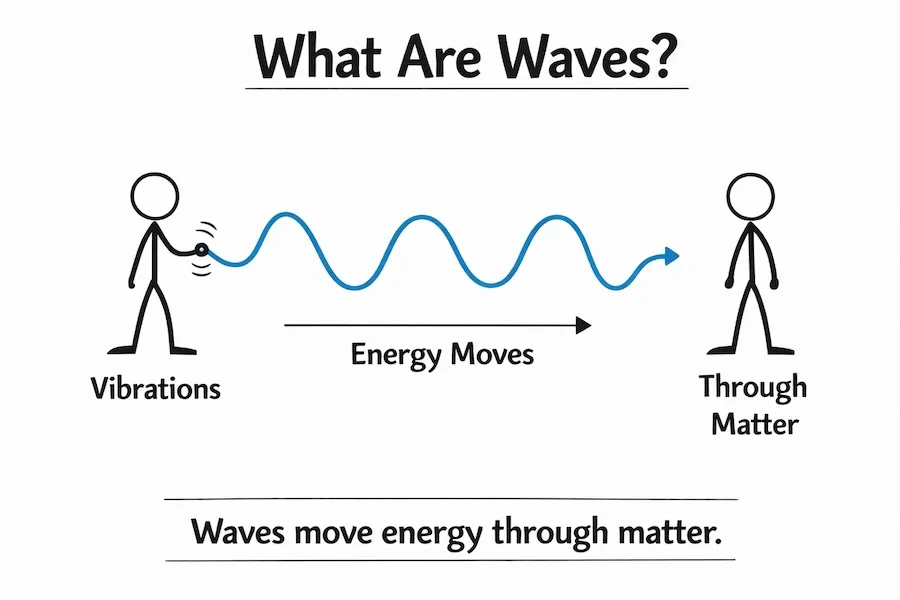 What Are Waves?

Vibrations

Energy Moves

Through Matter

Waves move energy through matter.